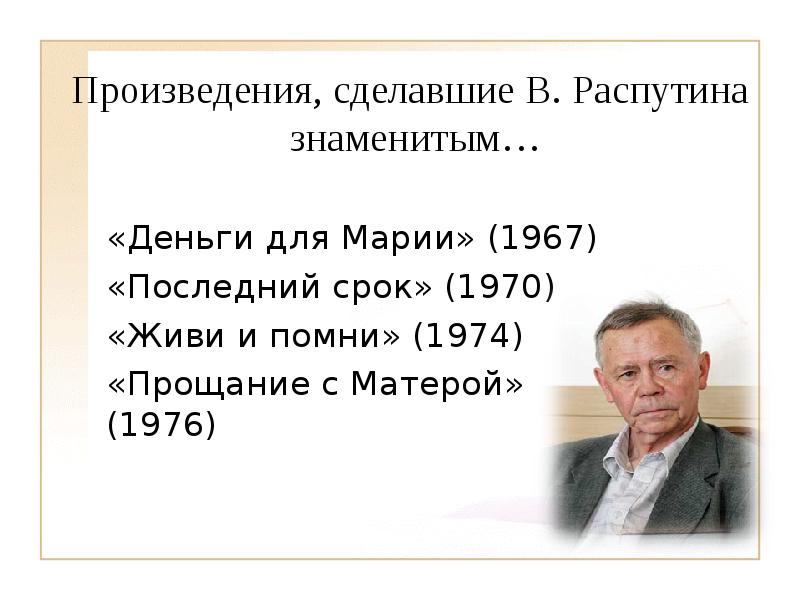 Произведения, сделавшие В. Распутина знаменитым…

«Деньги для Марии» (1967)
«Последний срок» (1970)
«Живи и помни» (1974)
«Прощание с Матерой» (1976)